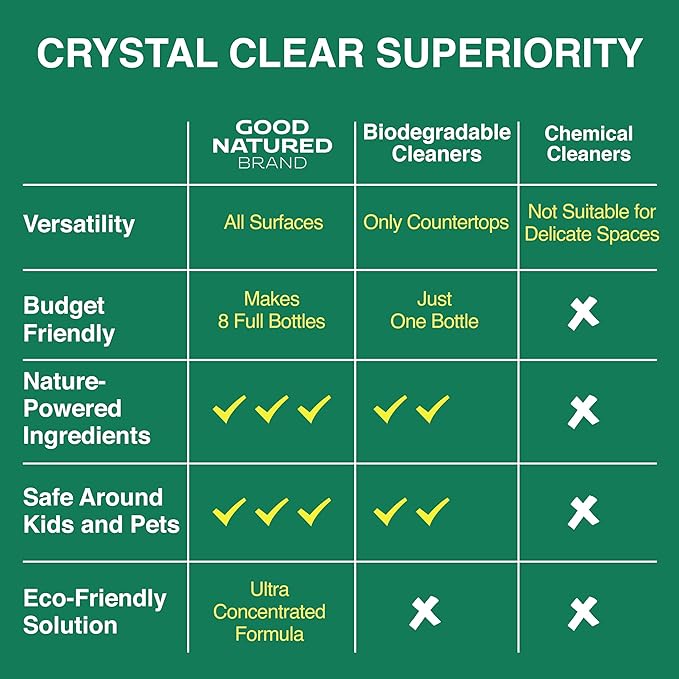 CRYSTAL CLEAR SUPERIORITY

| | GOOD NATURED BRAND | Biodegradable Cleaners | Chemical Cleaners |
|---|---|---|---|
| Versatility | All Surfaces | Only Countertops | Not Suitable for Delicate Spaces |
| Budget Friendly | Makes 8 Full Bottles | Just One Bottle | ✗ |
| Nature-Powered Ingredients | ✓✓✓ | ✓✓ | ✗ |
| Safe Around Kids and Pets | ✓✓✓ | ✓✓ | ✗ |
| Eco-Friendly Solution | Ultra Concentrated Formula | ✗ | ✗ |